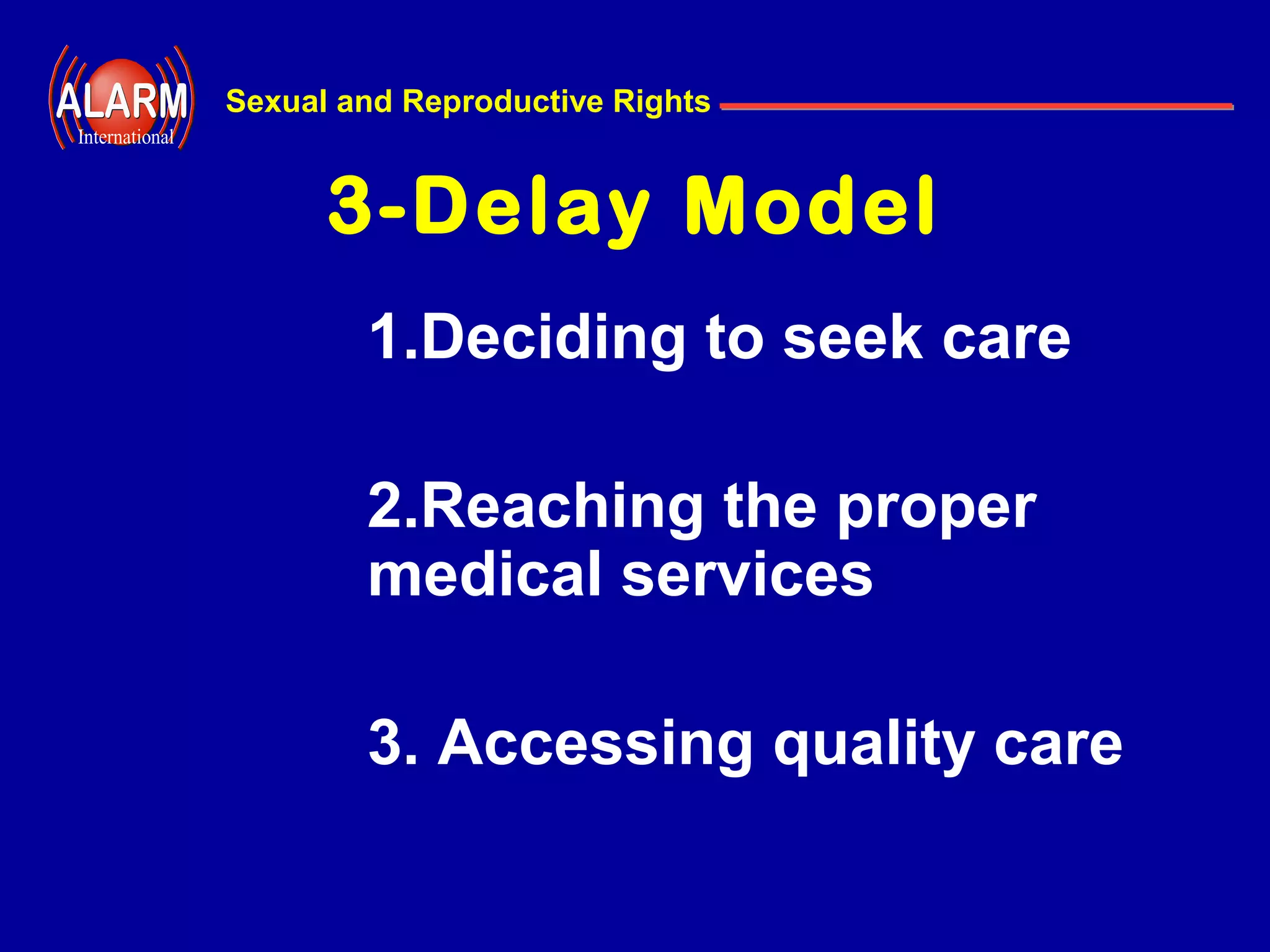 ALARM International

Sexual and Reproductive Rights

3-Delay Model

1.Deciding to seek care

2.Reaching the proper medical services

3. Accessing quality care